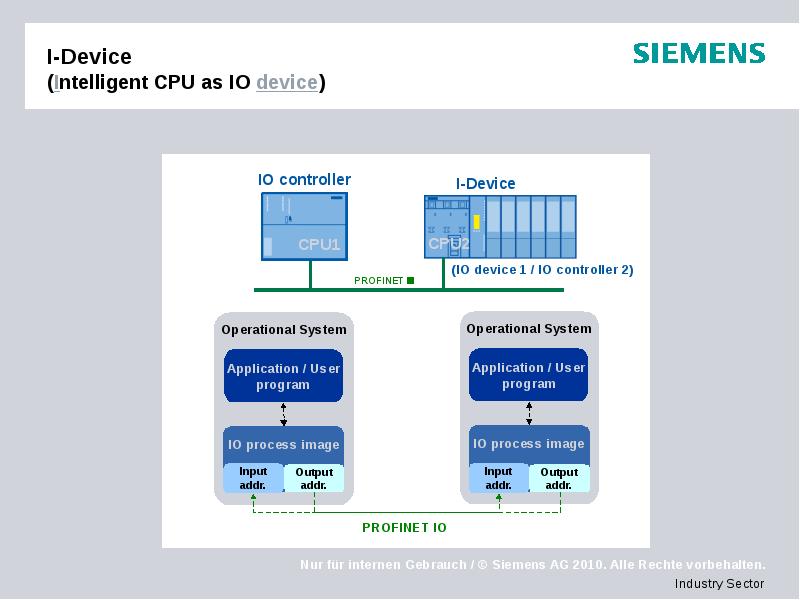 I-Device
(Intelligent CPU as IO device)

SIEMENS

IO controller

CPU1

I-Device

CPU2

(IO device 1 / IO controller 2)

PROFINET

Operational System

Application / User program

IO process image

Input addr.

Output addr.

Operational System

Application / User program

IO process image

Input addr.

Output addr.

PROFINET IO

Nur für internen Gebrauch / © Siemens AG 2010. Alle Rechte vorbehalten.

Industry Sector